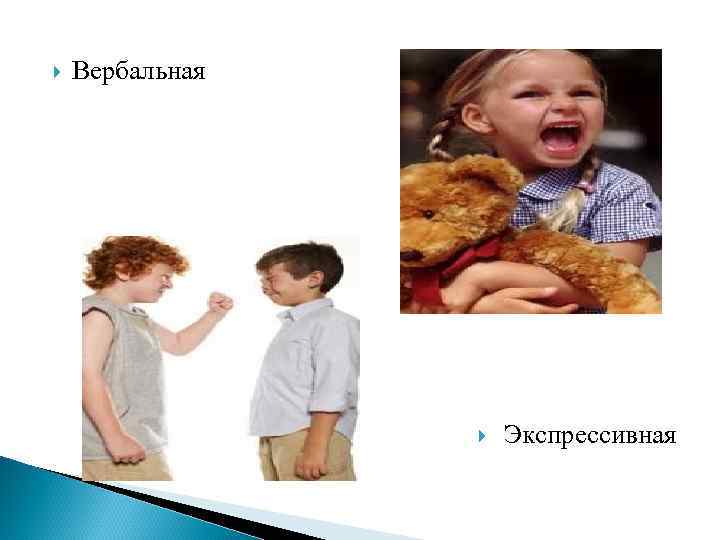 Вербальная

Экспрессивная